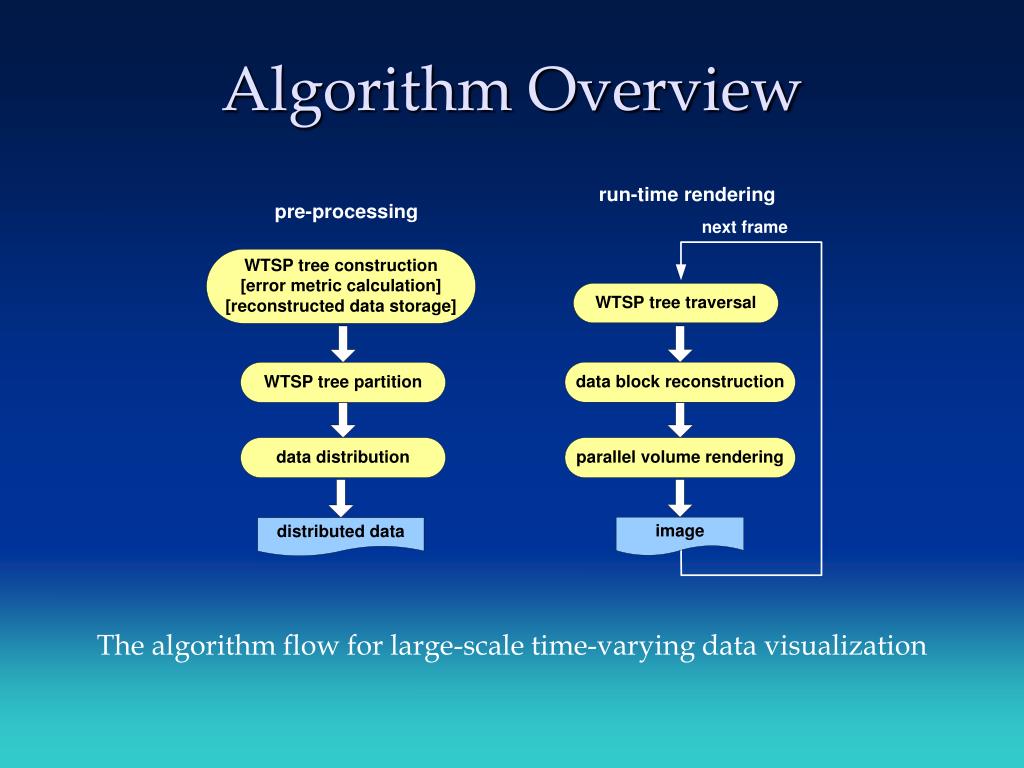 Algorithm Overview

pre-processing

WTSP tree construction
[error metric calculation]
[reconstructed data storage]

WTSP tree partition

data distribution

distributed data

run-time rendering

next frame

WTSP tree traversal

data block reconstruction

parallel volume rendering

image

The algorithm flow for large-scale time-varying data visualization